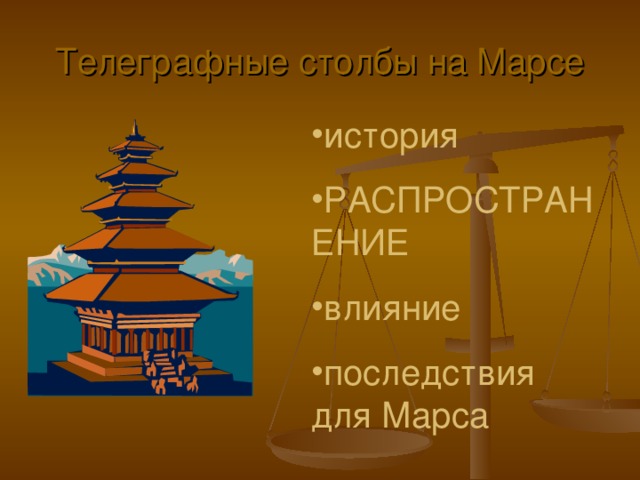 Телеграфные столбы на Марсе

•история

•РАСПРОСТРАНЕНИЕ

•влияние

•последствия для Марса